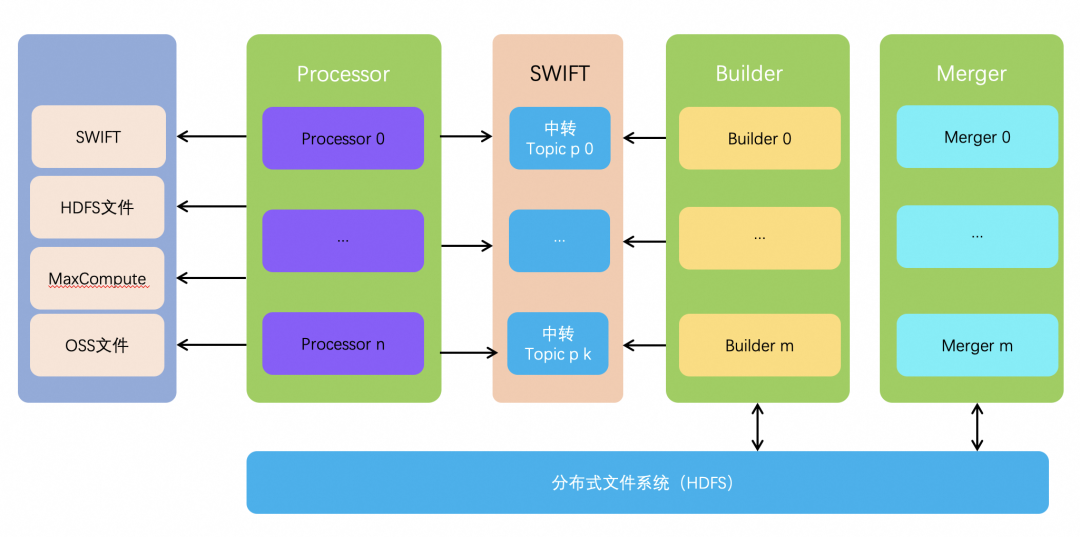 SWIFT

HDFS文件

MaxCompute

OSS文件

Processor

Processor 0

...

Processor n

SWIFT

中转
Topic p 0

...

中转
Topic p k

Builder

Builder 0

...

Builder m

Merger

Merger 0

...

Merger m

分布式文件系统（HDFS）